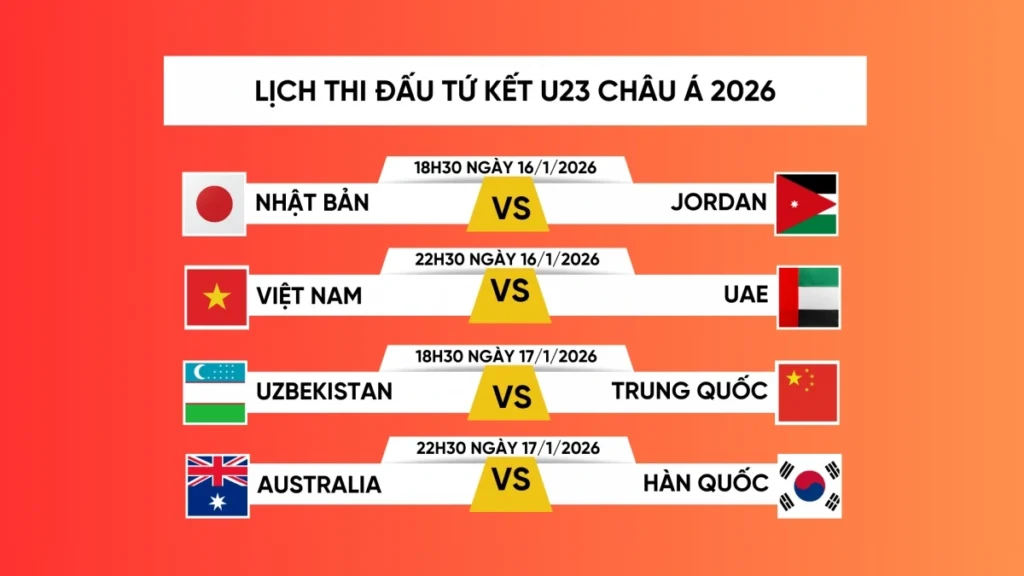 LỊCH THI ĐẤU TỨ KẾT U23 CHÂU Á 2026

18H30 NGÀY 16/1/2026
NHẬT BẢN VS JORDAN

22H30 NGÀY 16/1/2026
VIỆT NAM VS UAE

18H30 NGÀY 17/1/2026
UZBEKISTAN VS TRUNG QUỐC

22H30 NGÀY 17/1/2026
AUSTRALIA VS HÀN QUỐC